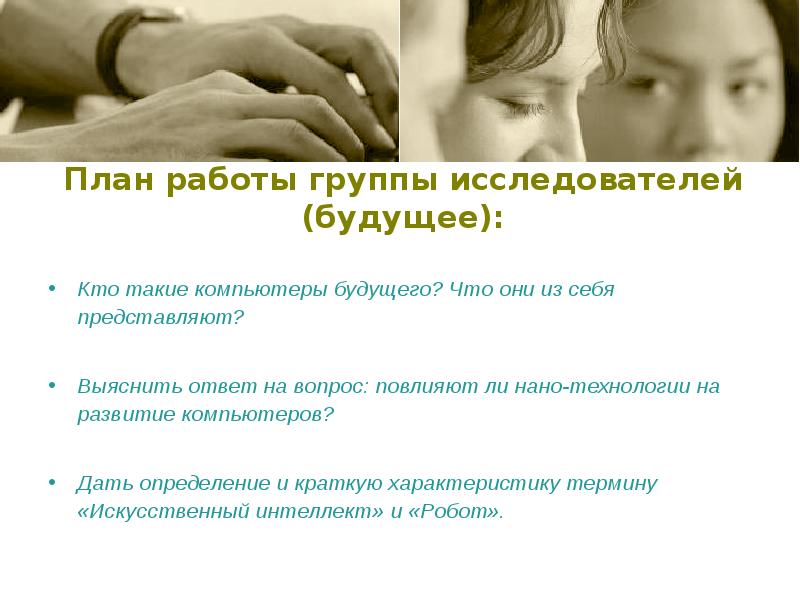 План работы группы исследователей (будущее):

• Кто такие компьютеры будущего? Что они из себя представляют?

• Выяснить ответ на вопрос: повлияют ли нано-технологии на развитие компьютеров?

• Дать определение и краткую характеристику термину «Искусственный интеллект» и «Робот».